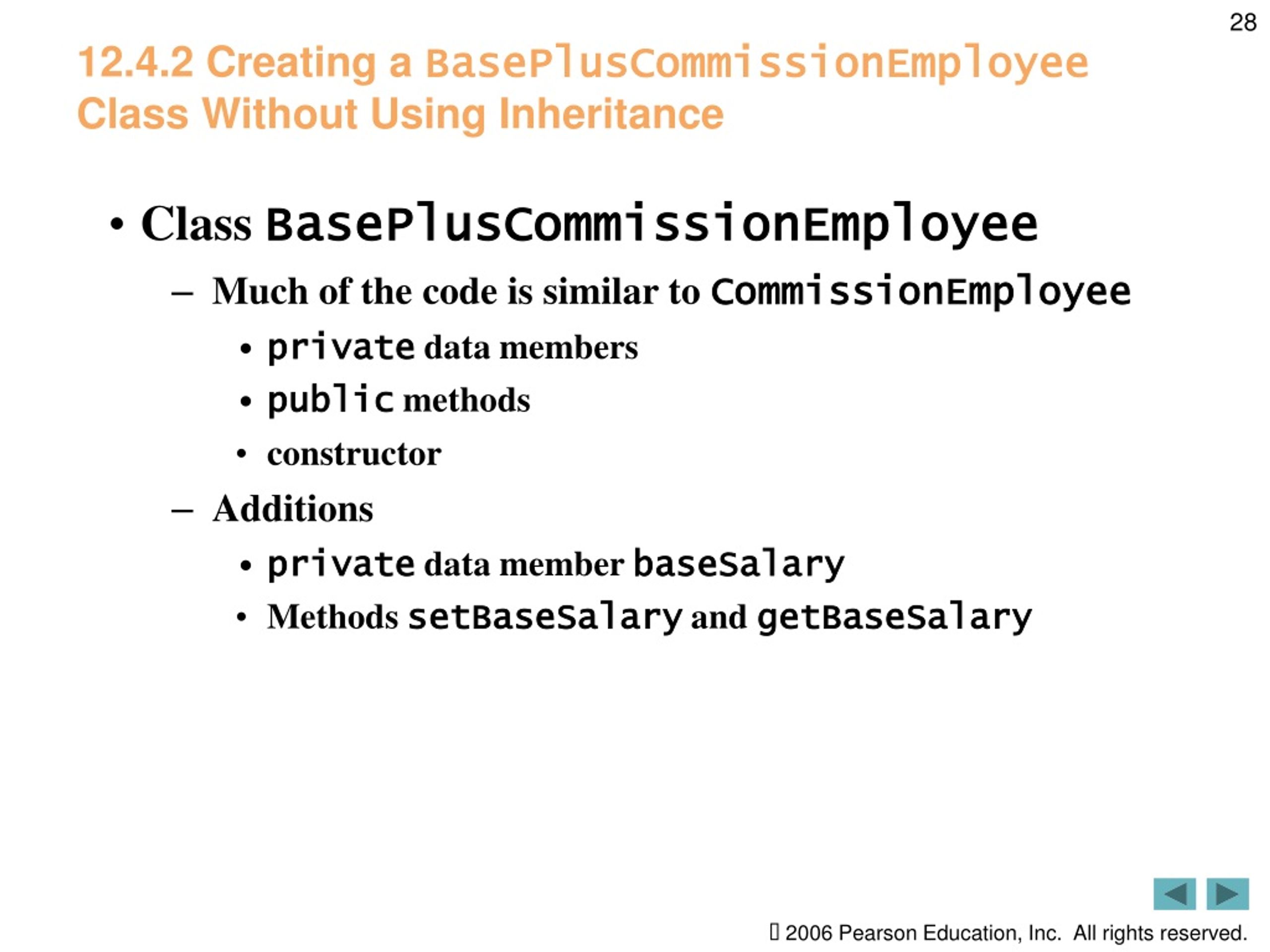 28

12.4.2 Creating a BasePlusCommissionEmployee Class Without Using Inheritance

• Class BasePlusCommissionEmployee

– Much of the code is similar to CommissionEmployee

• private data members

• public methods

• constructor

– Additions

• private data member baseSalary

• Methods setBaseSalary and getBaseSalary

 2006 Pearson Education, Inc. All rights reserved.